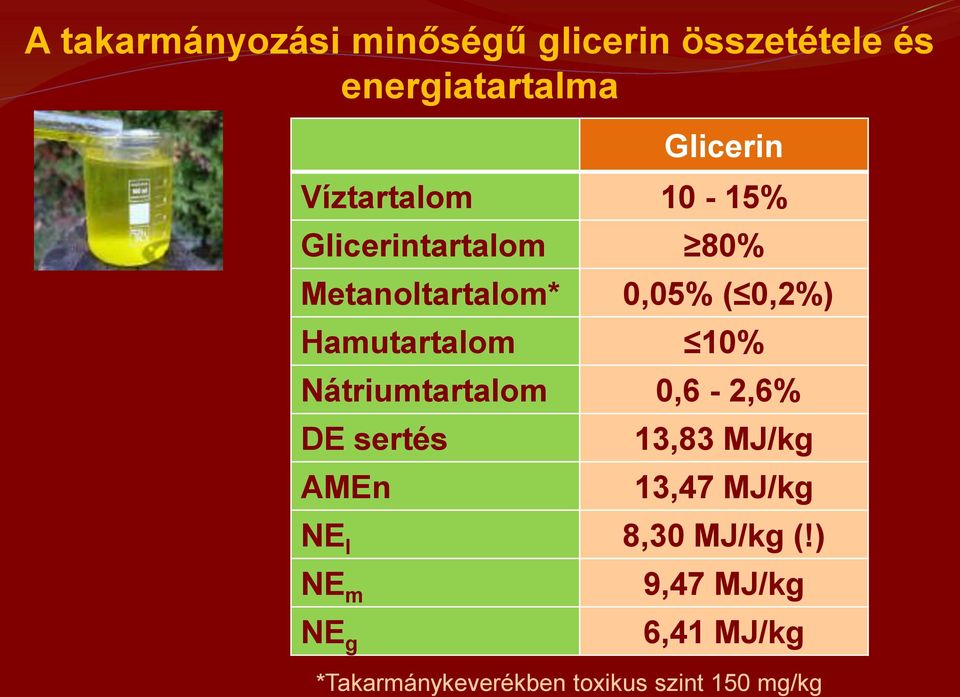 A takarmányozási minőségű glicerin összetétele és energiatartalma

| | Glicerin |
|---|---|
| Víztartalom | 10 - 15% |
| Glicerintartalom | ≥80% |
| Metanoltartalom* | 0,05% (≤0,2%) |
| Hamutartalom | ≤10% |
| Nátriumtartalom | 0,6 - 2,6% |
| DE sertés | 13,83 MJ/kg |
| AMEn | 13,47 MJ/kg |
| $NE_l$ | 8,30 MJ/kg (!) |
| $NE_m$ | 9,47 MJ/kg |
| $NE_g$ | 6,41 MJ/kg |

*Takarmánykeverékben toxikus szint 150 mg/kg